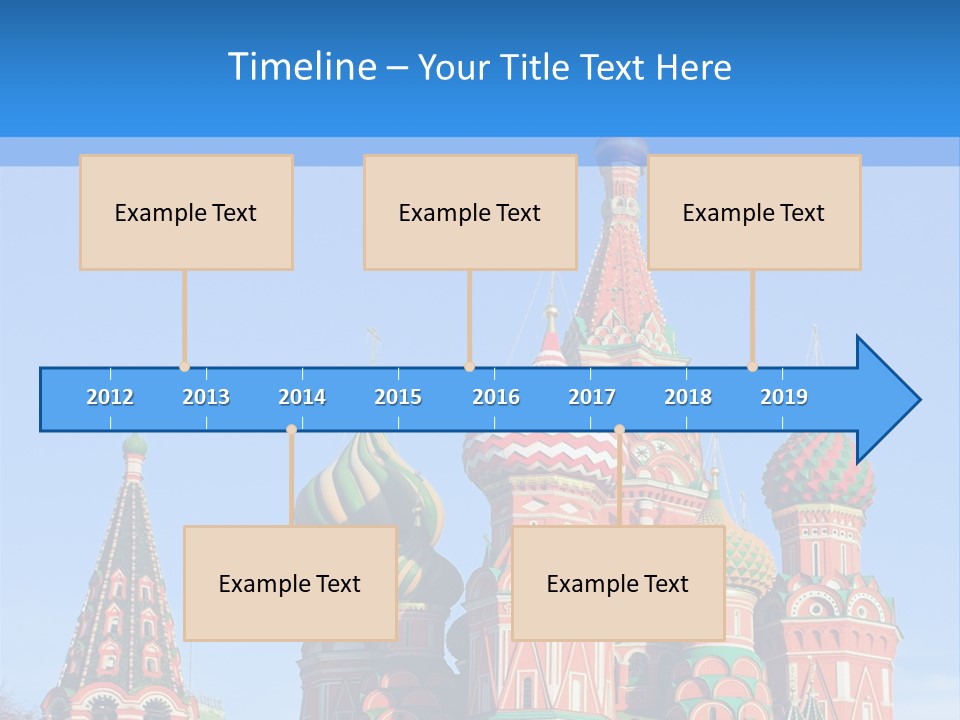 Timeline – Your Title Text Here

Example Text

Example Text

Example Text

2012 2013 2014 2015 2016 2017 2018 2019

Example Text

Example Text